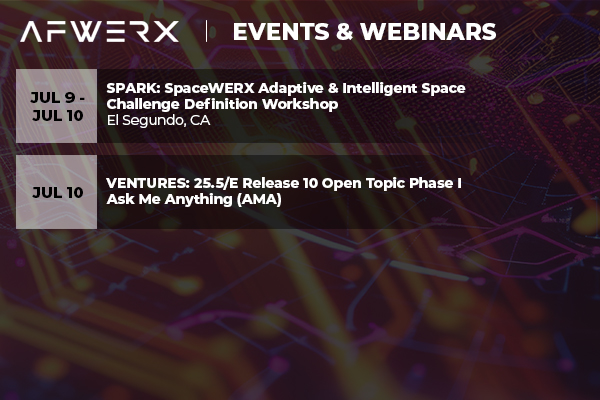 AFWERX | EVENTS & WEBINARS

JUL 9 - JUL 10

SPARK: SpaceWERX Adaptive & Intelligent Space Challenge Definition Workshop
El Segundo, CA

JUL 10

VENTURES: 25.5/E Release 10 Open Topic Phase I Ask Me Anything (AMA)